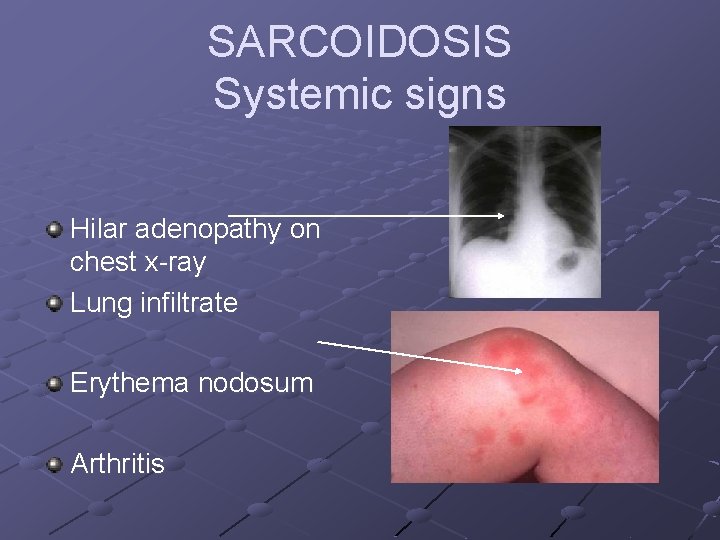 SARCOIDOSIS
Systemic signs

Hilar adenopathy on chest x-ray

Lung infiltrate

Erythema nodosum

Arthritis